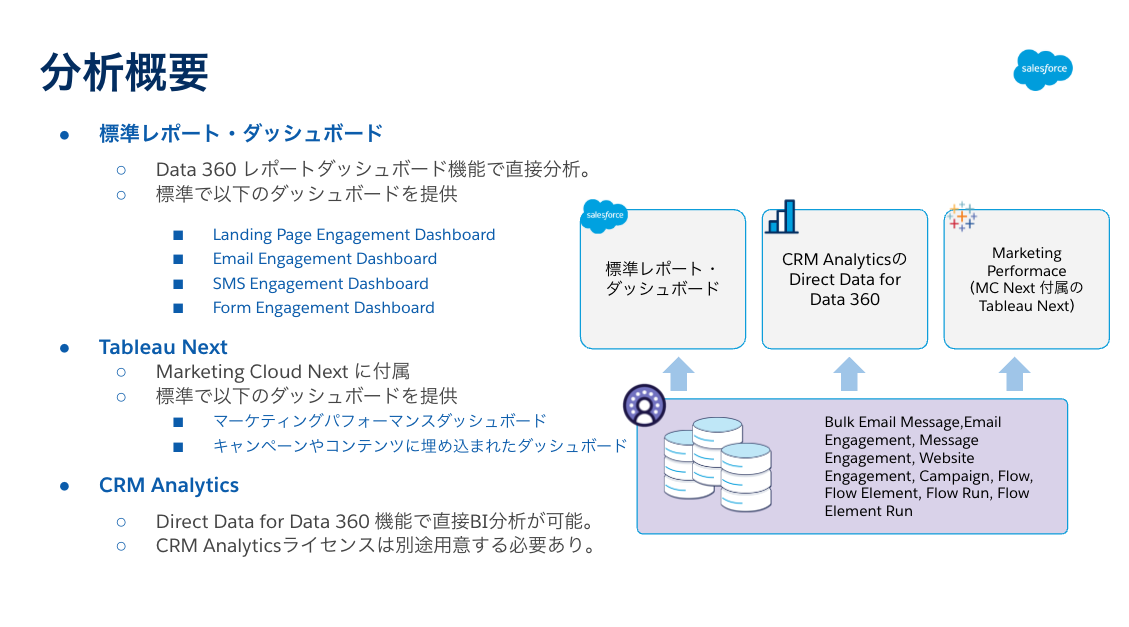 分析概要

salesforce

● 標準レポート・ダッシュボード
○ Data 360 レポートダッシュボード機能で直接分析。
○ 標準で以下のダッシュボードを提供
■ Landing Page Engagement Dashboard
■ Email Engagement Dashboard
■ SMS Engagement Dashboard
■ Form Engagement Dashboard

● Tableau Next
○ Marketing Cloud Next に付属
○ 標準で以下のダッシュボードを提供
■ マーケティングパフォーマンスダッシュボード
■ キャンペーンやコンテンツに埋め込まれたダッシュボード

● CRM Analytics
○ Direct Data for Data 360 機能で直接BI分析が可能。
○ CRM Analyticsライセンスは別途用意する必要あり。

salesforce
標準レポート・ダッシュボード

CRM Analyticsの Direct Data for Data 360

Marketing Performace (MC Next 付属の Tableau Next)

Bulk Email Message,Email Engagement, Message Engagement, Website Engagement, Campaign, Flow, Flow Element, Flow Run, Flow Element Run